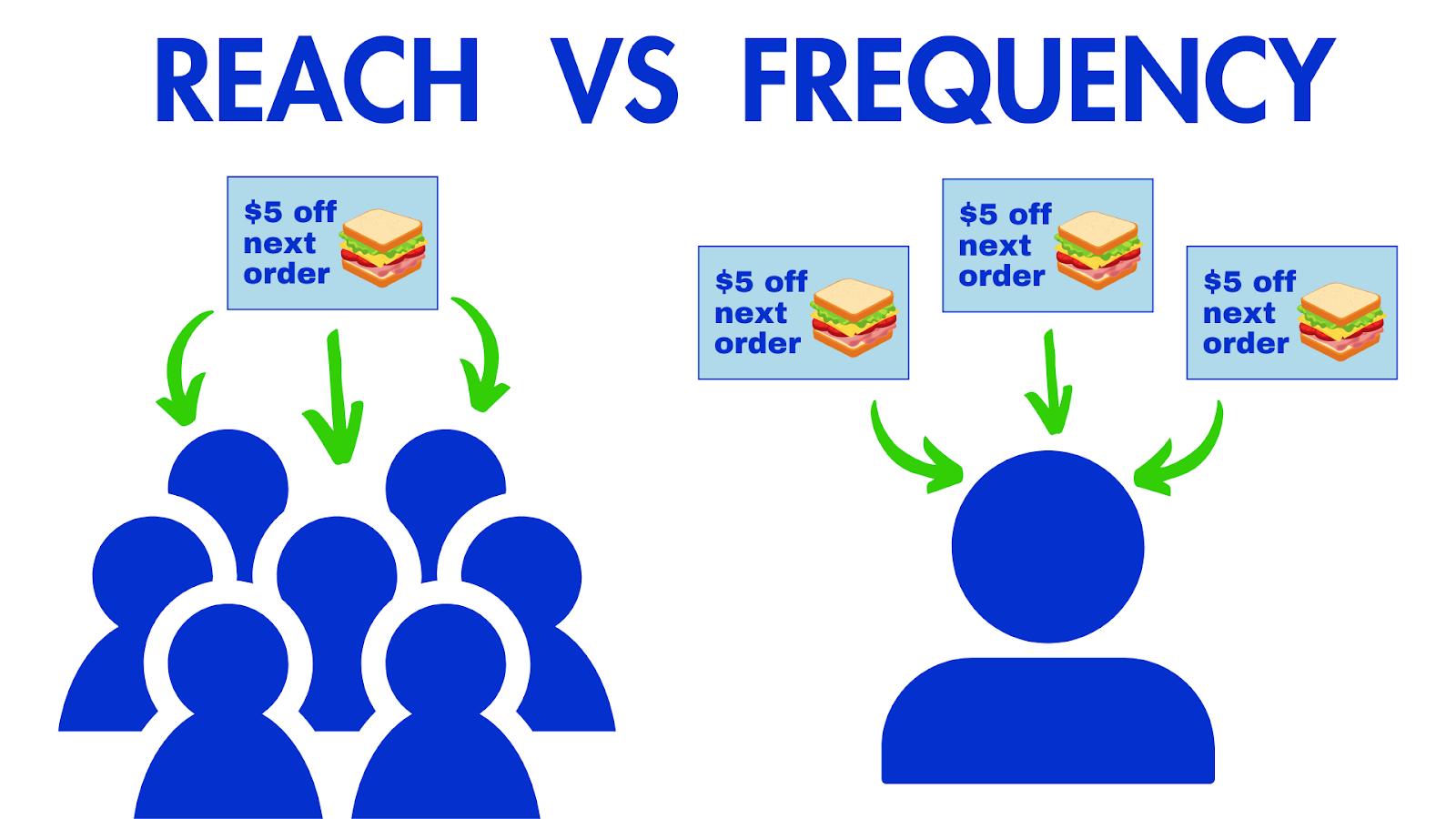 REACH VS FREQUENCY

\$5 off next order

\$5 off next order

\$5 off next order

\$5 off next order